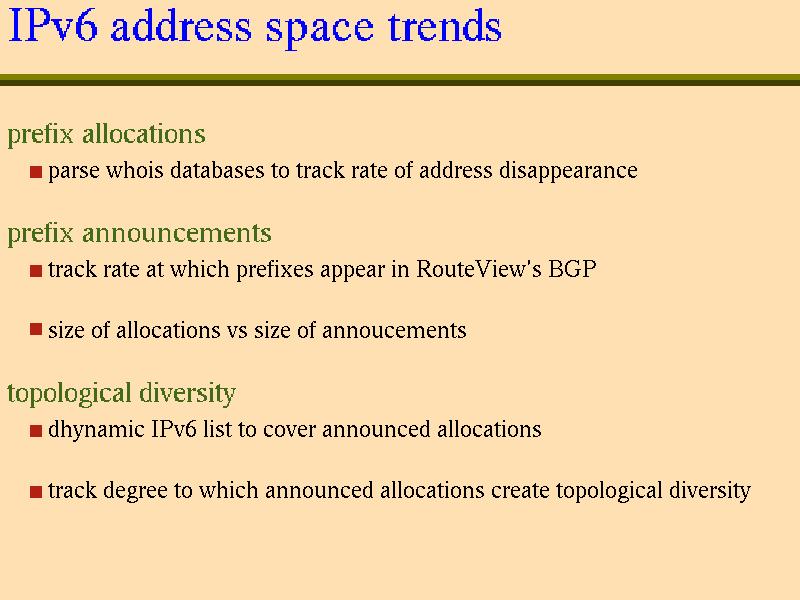 IPv6 address space trends

prefix allocations

parse whois databases to track rate of address disappearance

prefix announcements

track rate at which prefixes appear in RouteView's BGP

size of allocations vs size of annoucements

topological diversity

dhynamic IPv6 list to cover announced allocations

track degree to which announced allocations create topological diversity